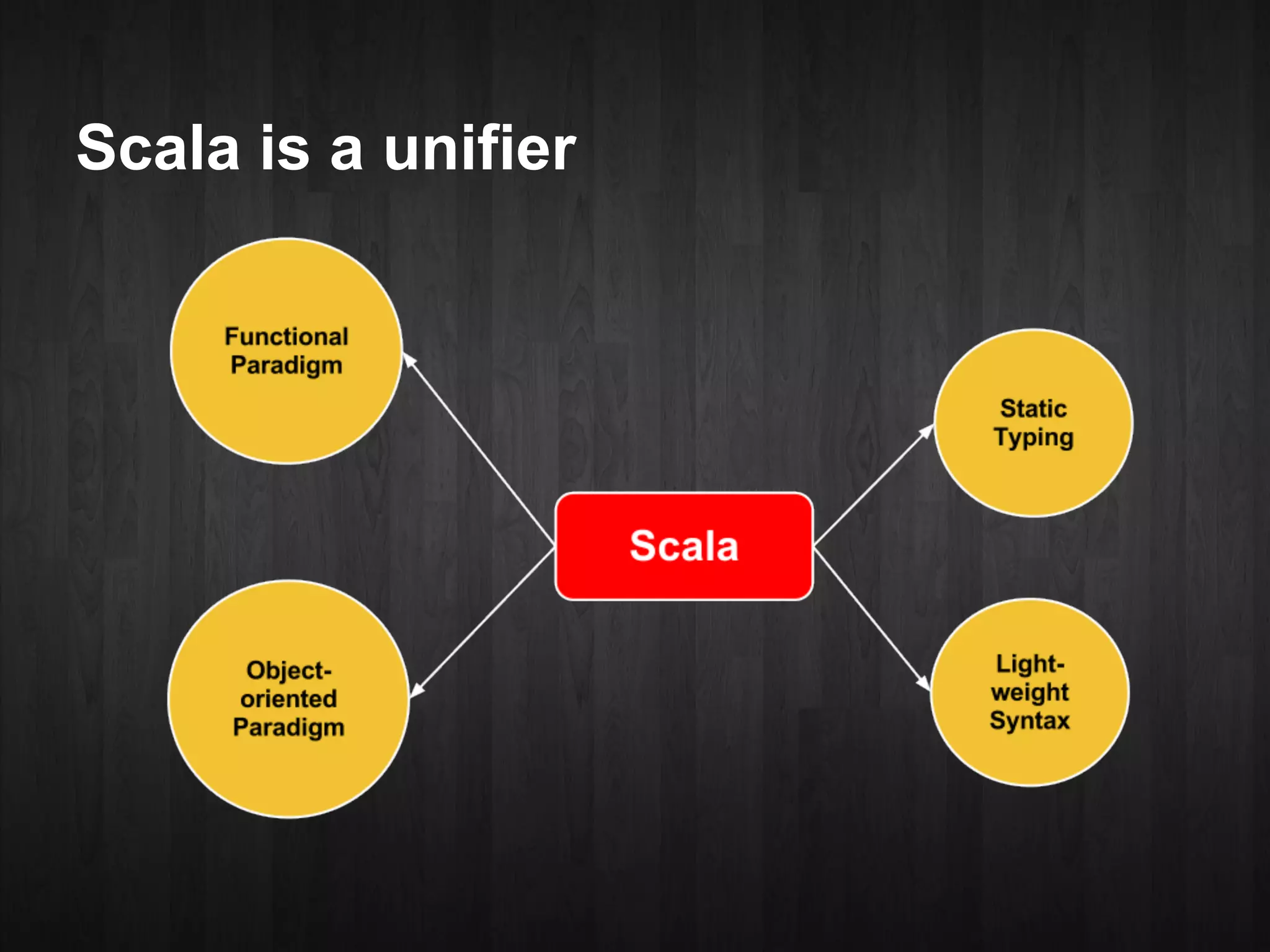 Scala is a unifier

Functional Paradigm

Static Typing

Scala

Object-oriented Paradigm

Light-weight Syntax